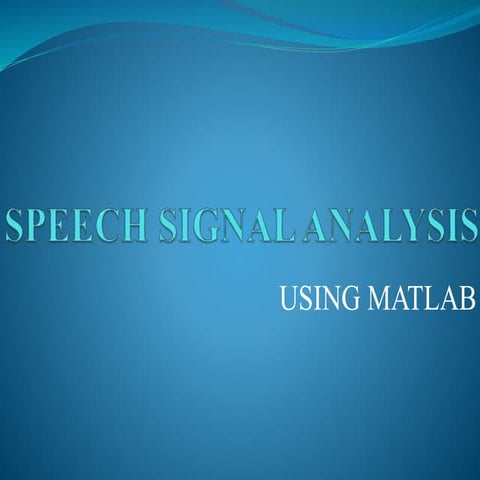 SPEECH SIGNAL ANALYSIS

USING MATLAB